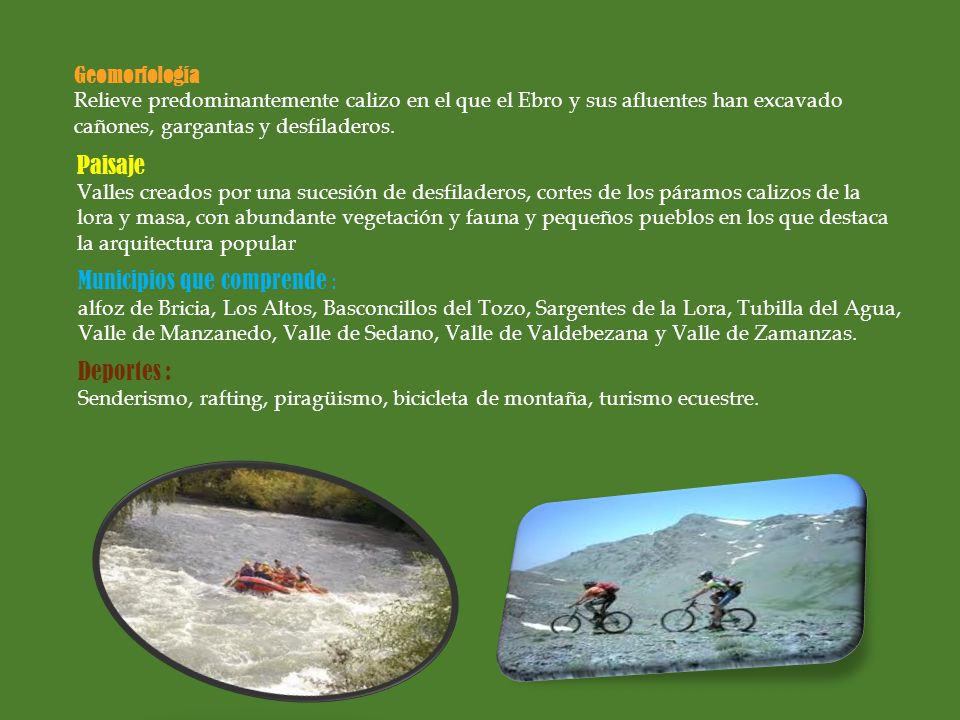 Geomorfología
Relieve predominantemente calizo en el que el Ebro y sus afluentes han excavado cañones, gargantas y desfiladeros.

Paisaje
Valles creados por una sucesión de desfiladeros, cortes de los páramos calizos de la lora y masa, con abundante vegetación y fauna y pequeños pueblos en los que destaca la arquitectura popular

Municipios que comprende :
alfoz de Bricia, Los Altos, Basconcillos del Tozo, Sargentes de la Lora, Tubilla del Agua, Valle de Manzanedo, Valle de Sedano, Valle de Valdebezana y Valle de Zamanzas.

Deportes :
Senderismo, rafting, piragüismo, bicicleta de montaña, turismo ecuestre.